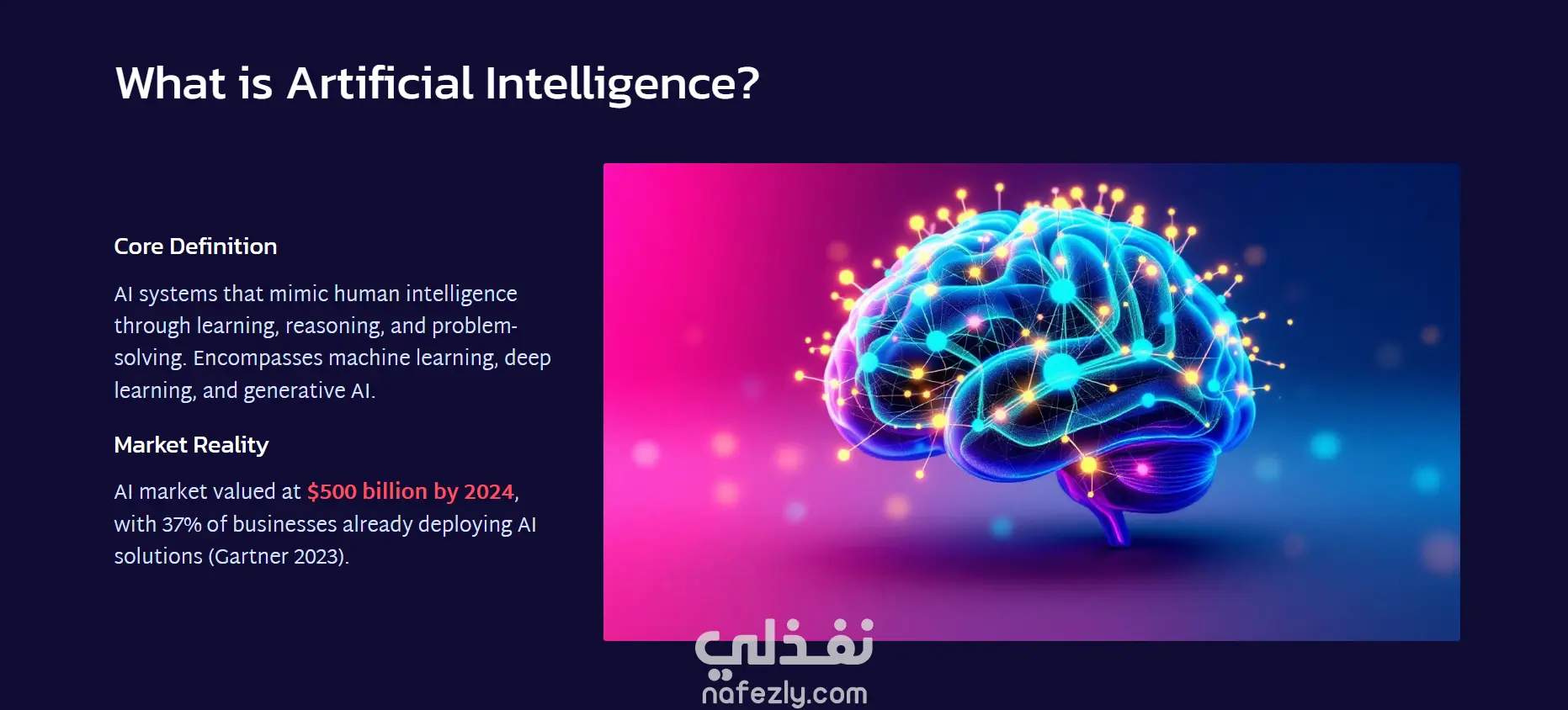 What is Artificial Intelligence?

Core Definition

AI systems that mimic human intelligence through learning, reasoning, and problem-solving. Encompasses machine learning, deep learning, and generative AI.

Market Reality

AI market valued at $500 billion by 2024, with 37% of businesses already deploying AI solutions (Gartner 2023).

نفذلي
nafezly.com